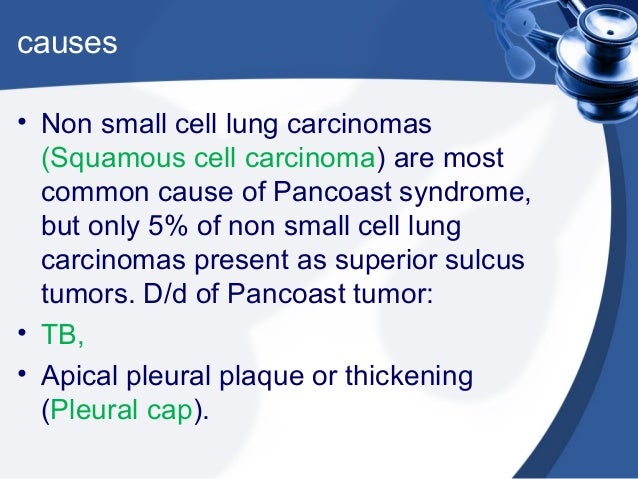 causes

• Non small cell lung carcinomas (Squamous cell carcinoma) are most common cause of Pancoast syndrome, but only 5% of non small cell lung carcinomas present as superior sulcus tumors. D/d of Pancoast tumor:

• TB,

• Apical pleural plaque or thickening (Pleural cap).